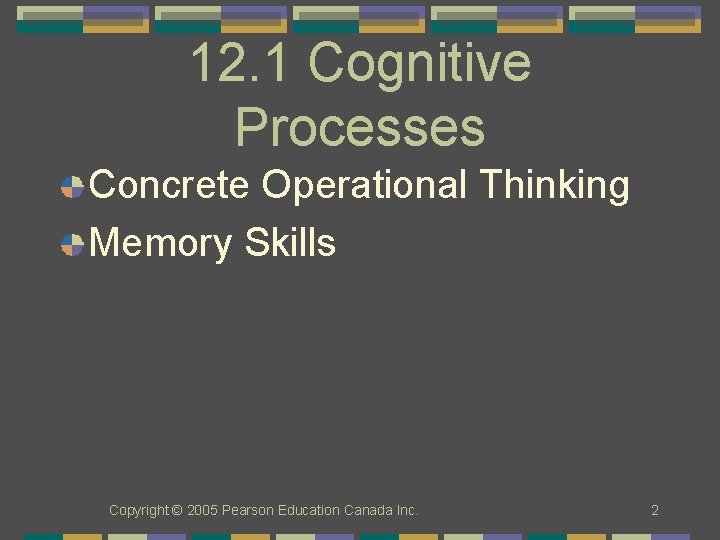 12.1 Cognitive Processes

Concrete Operational Thinking

Memory Skills

Copyright © 2005 Pearson Education Canada Inc.

2